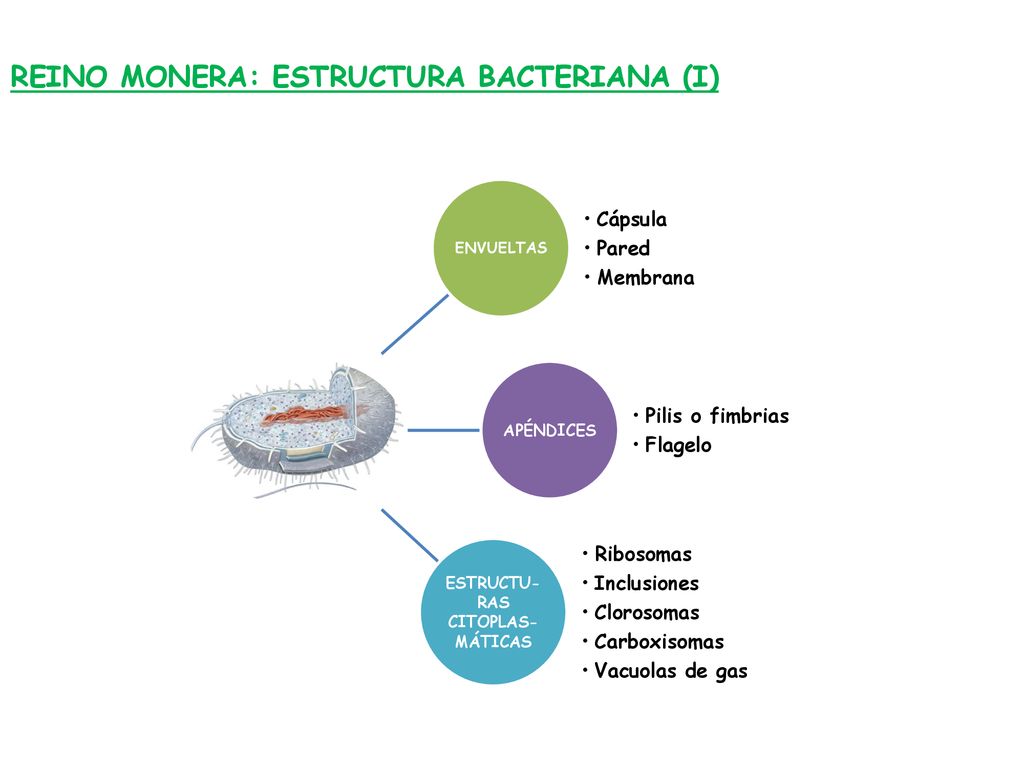 REINO MONERA: ESTRUCTURA BACTERIANA (I)

ENVUELTAS

• Cápsula
• Pared
• Membrana

APÉNDICES

• Pilis o fimbrias
• Flagelo

ESTRUCTURAS CITOPLASMÁTICAS

• Ribosomas
• Inclusiones
• Clorosomas
• Carboxisomas
• Vacuolas de gas